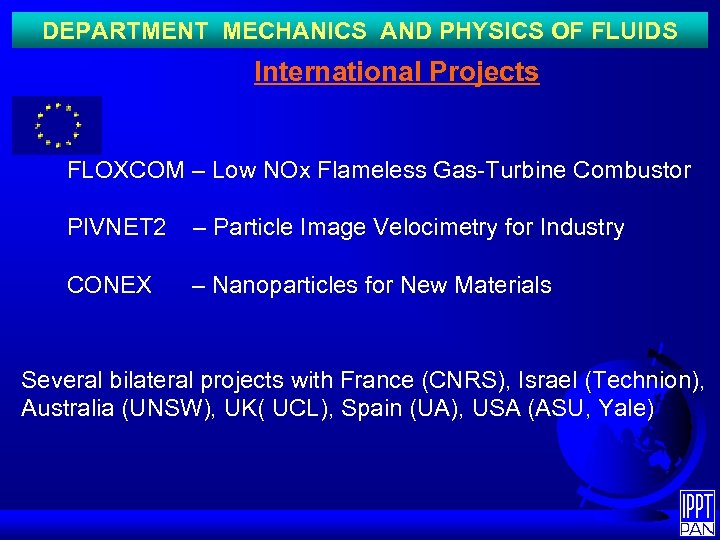 DEPARTMENT MECHANICS AND PHYSICS OF FLUIDS

International Projects

FLOXCOM – Low NOx Flameless Gas-Turbine Combustor

PIVNET2 – Particle Image Velocimetry for Industry

CONEX – Nanoparticles for New Materials

Several bilateral projects with France (CNRS), Israel (Technion), Australia (UNSW), UK( UCL), Spain (UA), USA (ASU, Yale)

IPPT PAN